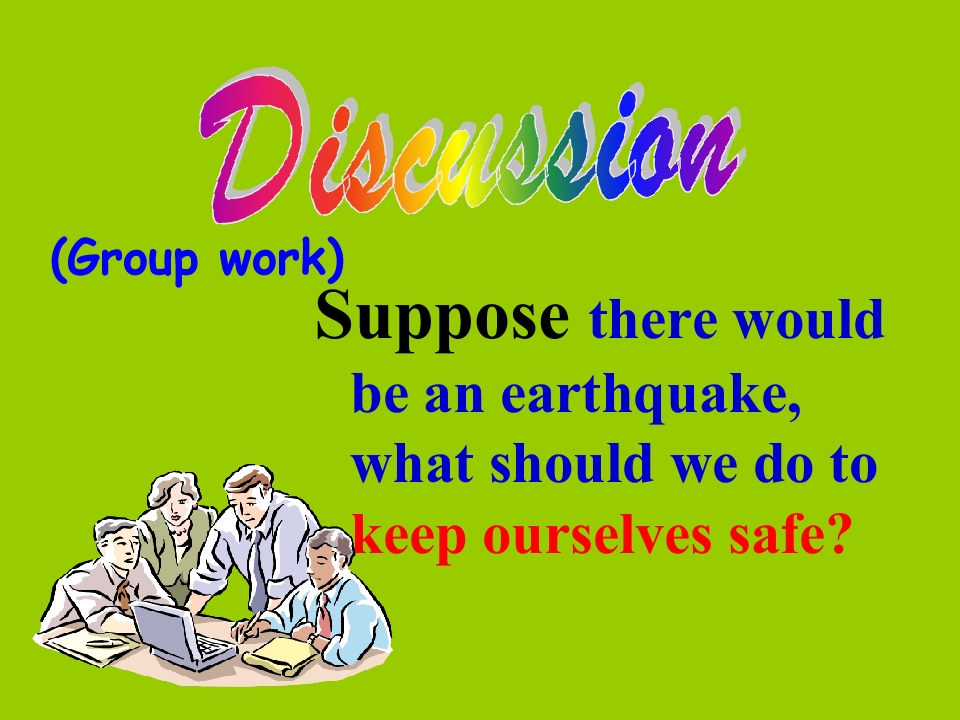 Discussion

(Group work)

Suppose there would be an earthquake, what should we do to keep ourselves safe?